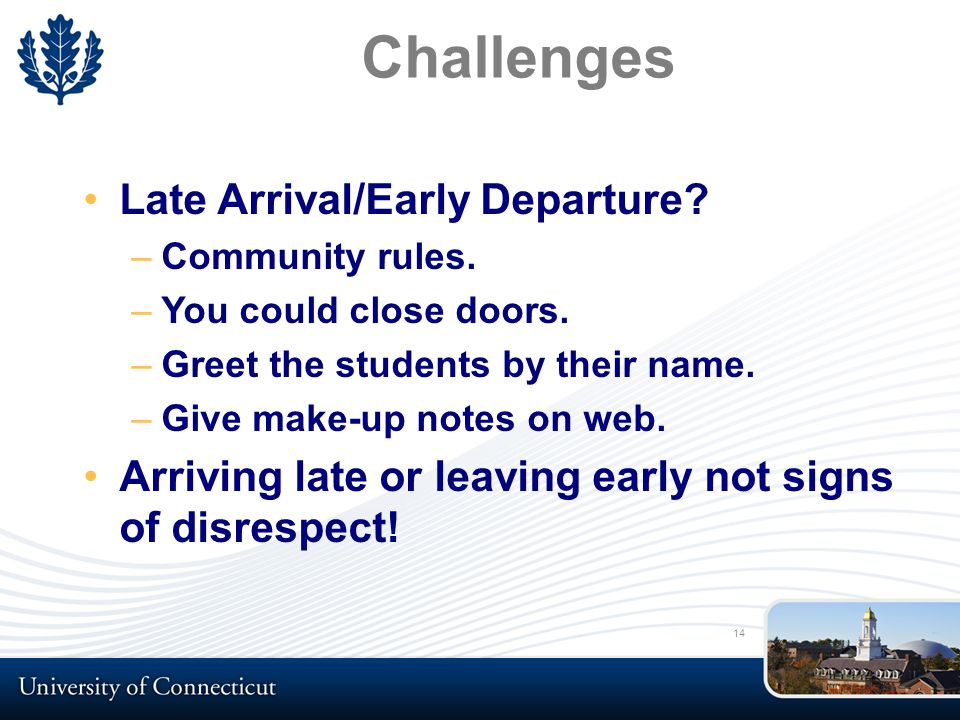 Challenges

• Late Arrival/Early Departure?
– Community rules.
– You could close doors.
– Greet the students by their name.
– Give make-up notes on web.
• Arriving late or leaving early not signs of disrespect!

14

University of Connecticut